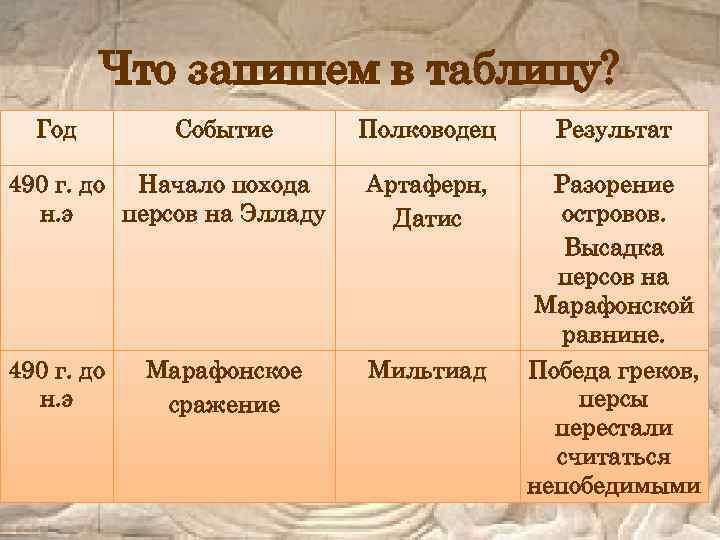 Что запишем в таблицу?

| Год | Событие | Полководец | Результат |
|---|---|---|---|
| 490 г. до н.э | Начало похода персов на Элладу | Артаферн, Датис | Разорение островов. Высадка персов на Марафонской равнине. |
| 490 г. до н.э | Марафонское сражение | Мильтиад | Победа греков, персы перестали считаться непобедимыми |